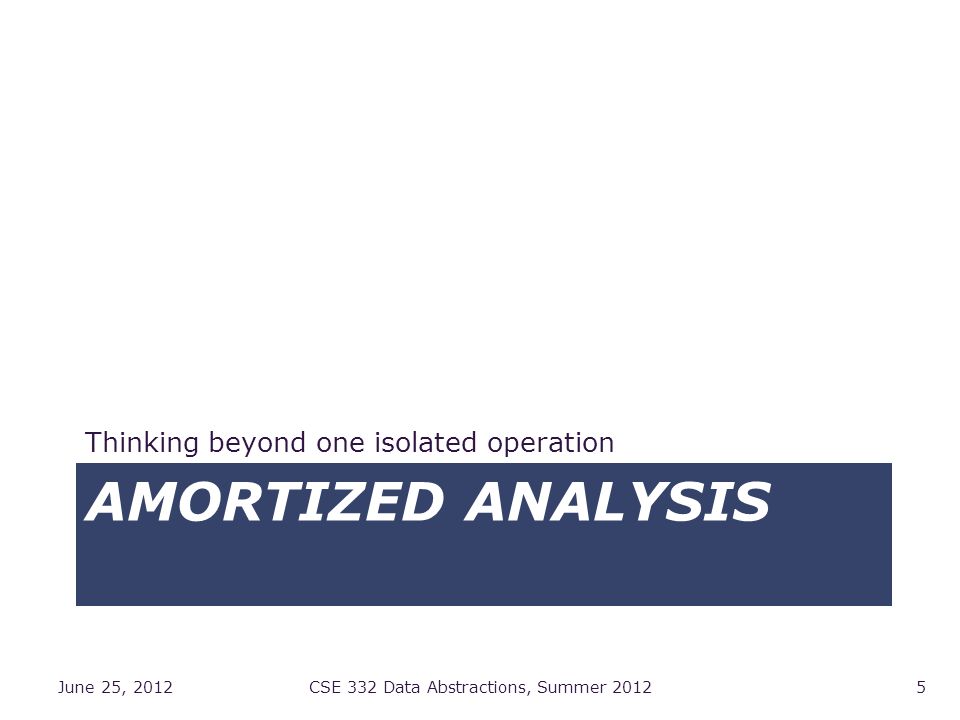 Thinking beyond one isolated operation

AMORTIZED ANALYSIS

June 25, 2012

CSE 332 Data Abstractions, Summer 2012

5